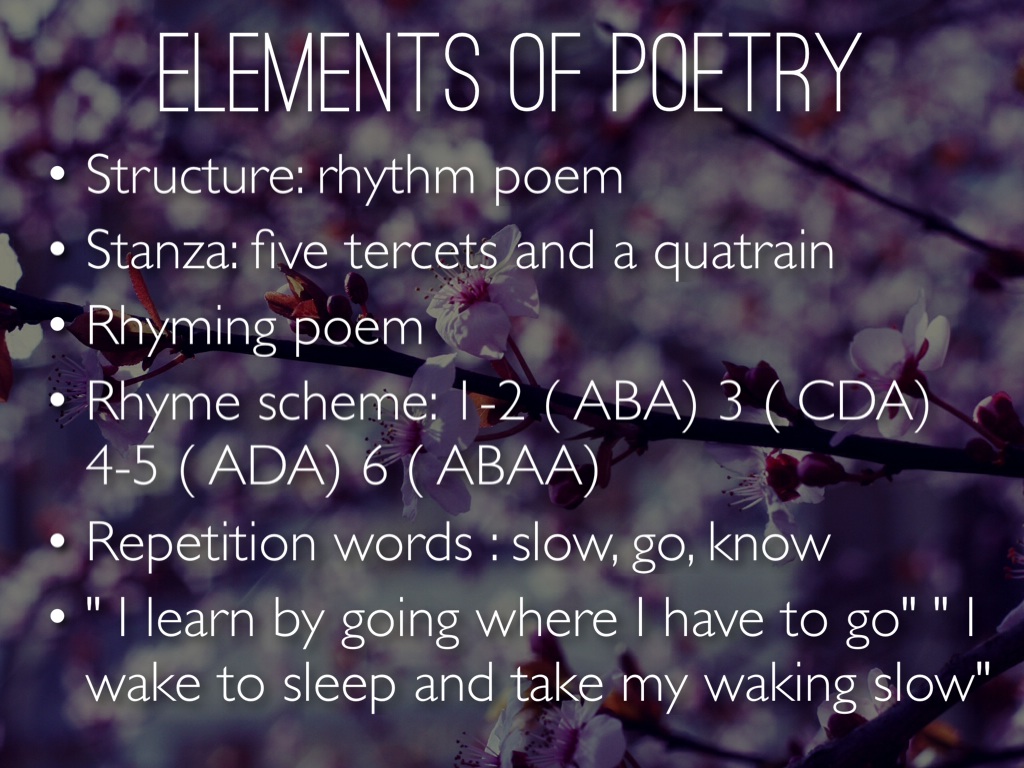 ELEMENTS OF POETRY

• Structure: rhythm poem
• Stanza: five tercets and a quatrain
• Rhyming poem
• Rhyme scheme: 1-2 ( ABA) 3 ( CDA) 4-5 ( ADA) 6 ( ABAA)
• Repetition words : slow, go, know
• " I learn by going where I have to go" " I wake to sleep and take my waking slow"